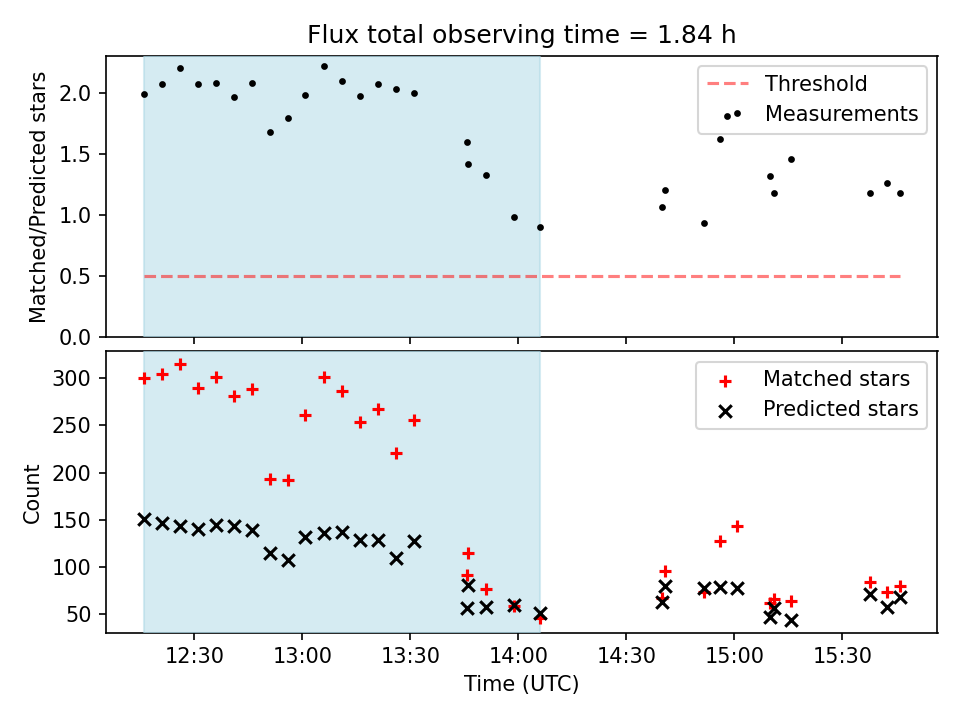 Flux total observing time = 1.84 h

Matched/Predicted stars

2.0
1.5
1.0
0.5
0.0

Threshold
Measurements

Count

300
250
200
150
100
50

Matched stars
Predicted stars

12:30
13:00
13:30
14:00
14:30
15:00
15:30

Time (UTC)